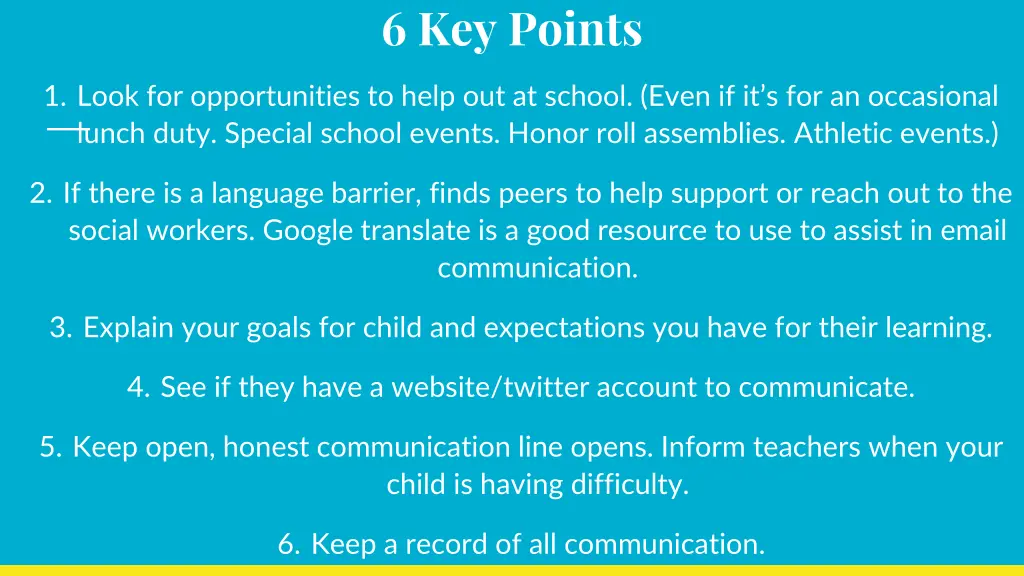 6 Key Points

1. Look for opportunities to help out at school. (Even if it's for an occasional lunch duty. Special school events. Honor roll assemblies. Athletic events.)

2. If there is a language barrier, finds peers to help support or reach out to the social workers. Google translate is a good resource to use to assist in email communication.

3. Explain your goals for child and expectations you have for their learning.

4. See if they have a website/twitter account to communicate.

5. Keep open, honest communication line opens. Inform teachers when your child is having difficulty.

6. Keep a record of all communication.